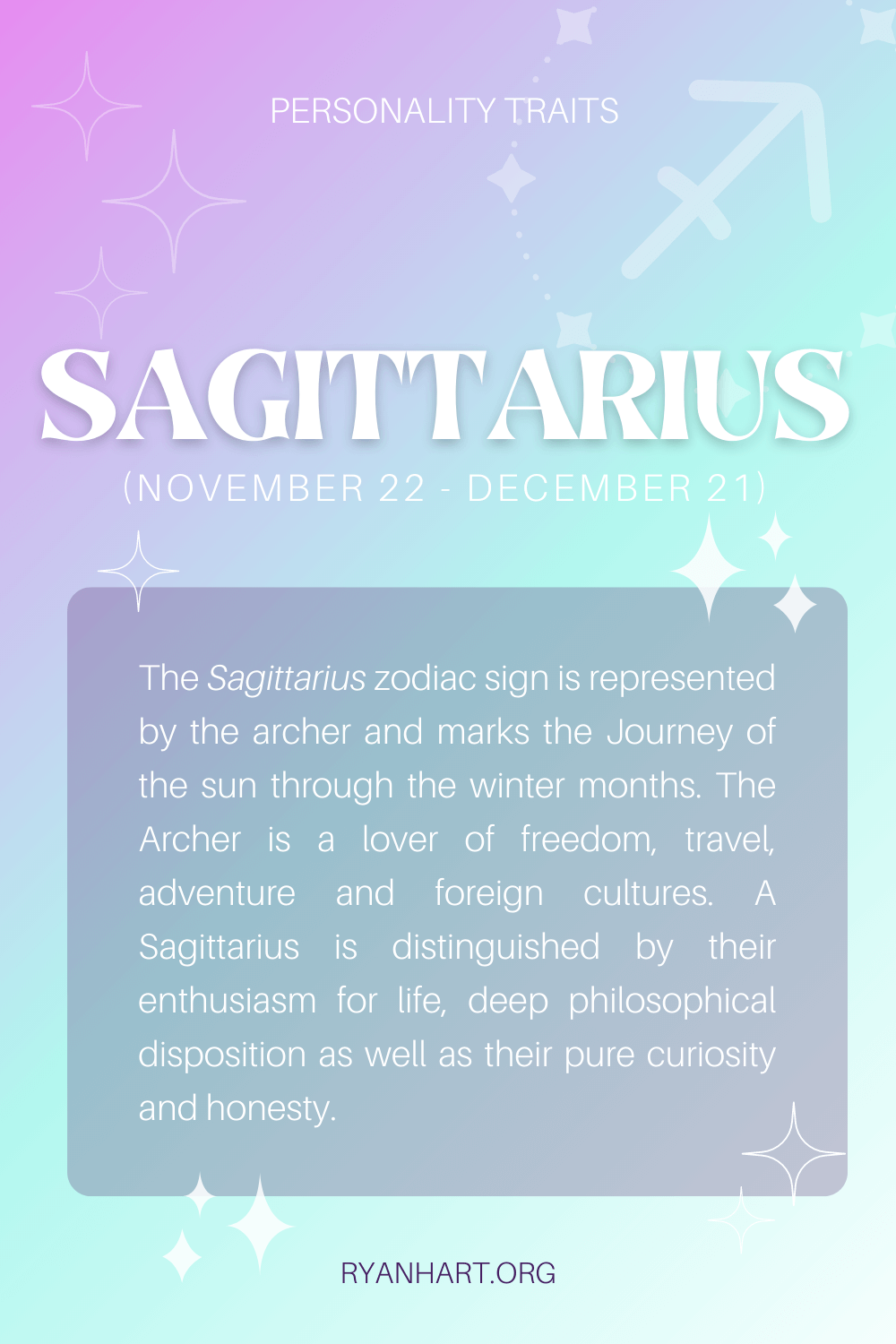 PERSONALITY TRAITS

SAGITTARIUS

(NOVEMBER 22 - DECEMBER 21)

The Sagittarius zodiac sign is represented by the archer and marks the Journey of the sun through the winter months. The Archer is a lover of freedom, travel, adventure and foreign cultures. A Sagittarius is distinguished by their enthusiasm for life, deep philosophical disposition as well as their pure curiosity and honesty.

RYANHART.ORG